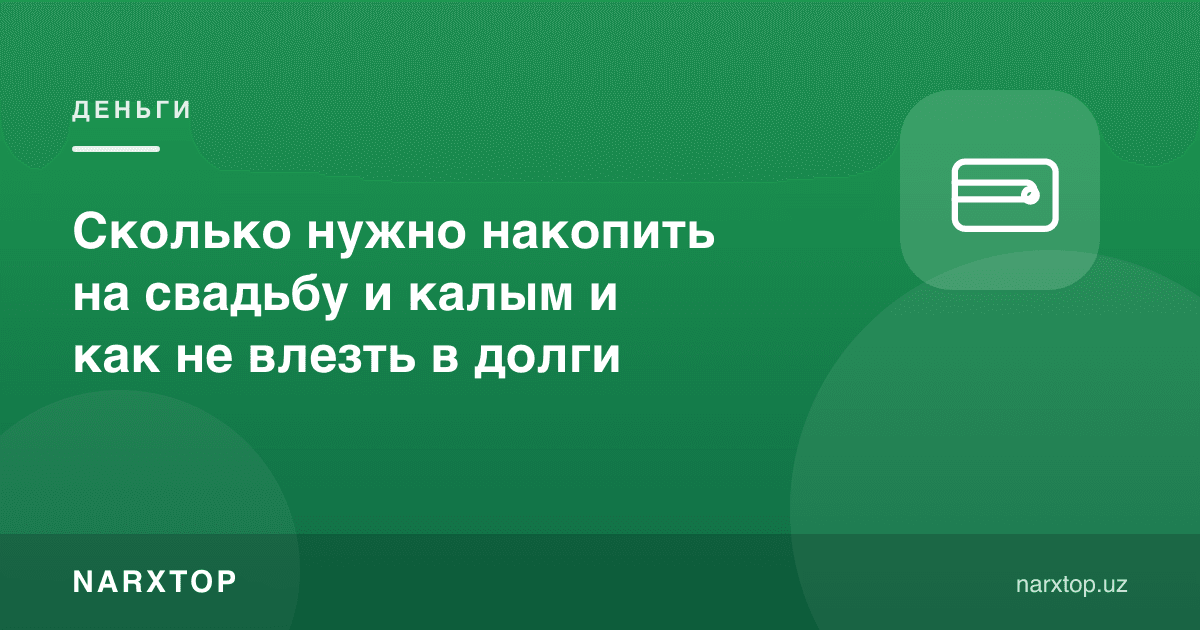 ДЕНЬГИ

Сколько нужно накопить на свадьбу и калым и как не влезть в долги

NARXTOP

narxtop.uz